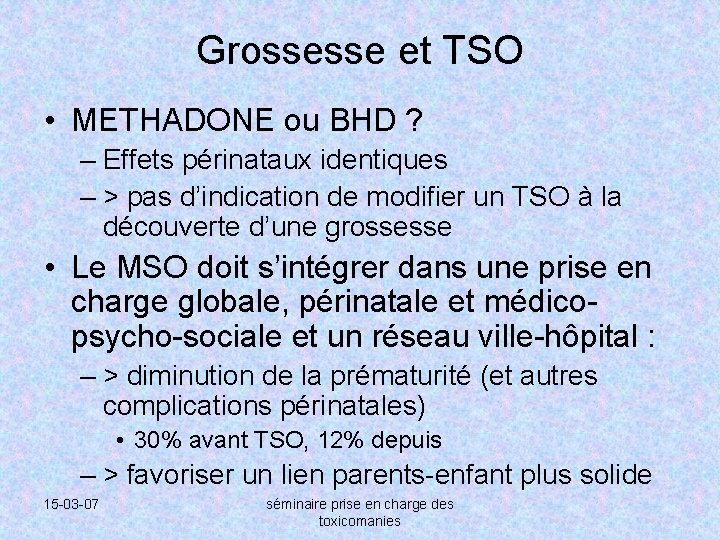 Grossesse et TSO

• METHADONE ou BHD ?
– Effets périnataux identiques
– > pas d'indication de modifier un TSO à la découverte d'une grossesse

• Le MSO doit s'intégrer dans une prise en charge globale, périnatale et médico-psycho-sociale et un réseau ville-hôpital :
– > diminution de la prématurité (et autres complications périnatales)
• 30% avant TSO, 12% depuis
– > favoriser un lien parents-enfant plus solide

15-03-07

séminaire prise en charge des toxicomanies